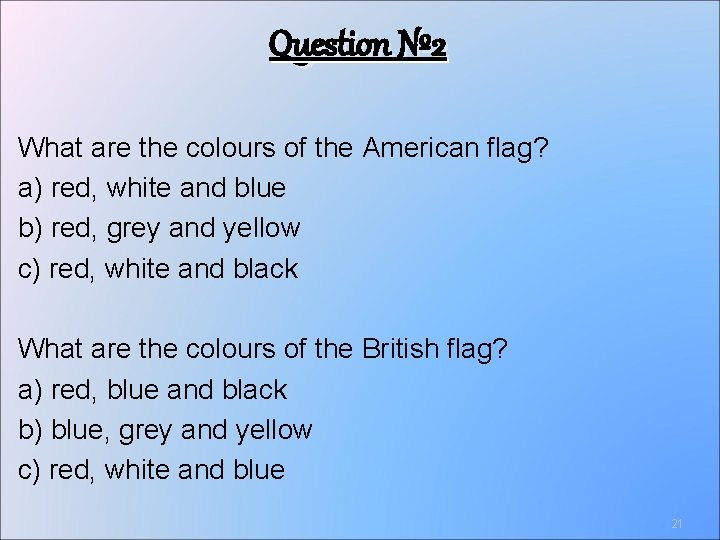 Question №2

What are the colours of the American flag?
a) red, white and blue
b) red, grey and yellow
c) red, white and black

What are the colours of the British flag?
a) red, blue and black
b) blue, grey and yellow
c) red, white and blue

21